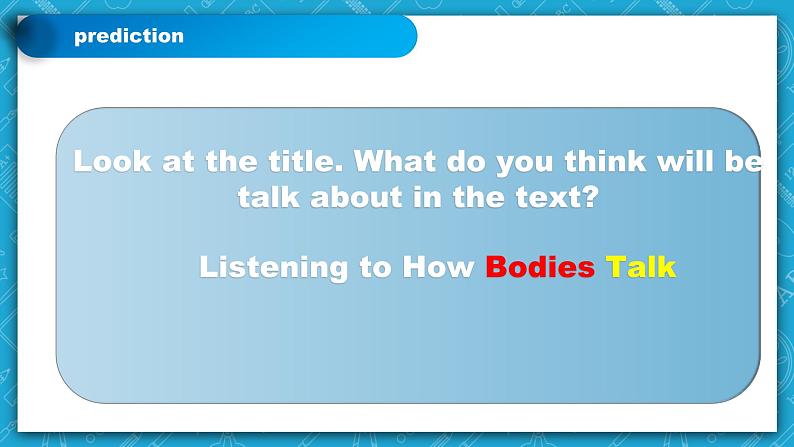 prediction

Look at the title. What do you think will be talk about in the text?

Listening to How Bodies Talk